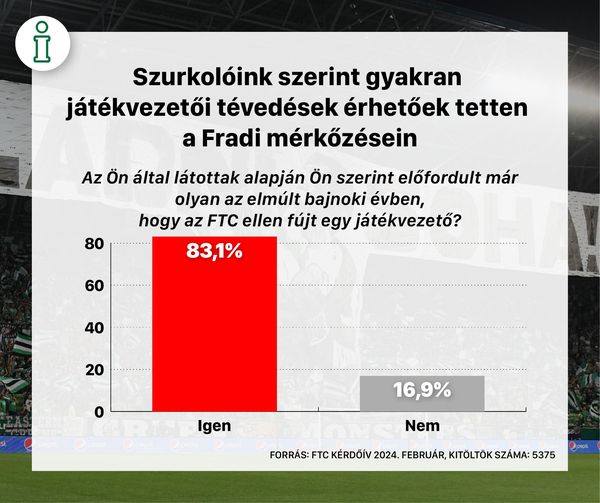 Szurkolóink szerint gyakran játékvezetői tévedések érhetőek tetten a Fradi mérkőzésein

Az Ön által látottak alapján Ön szerint előfordult már olyan az elmúlt bajnoki évben, hogy az FTC ellen fújt egy játékvezető?

80
60
40
20
0

83,1%
16,9%

Igen
Nem

FORRÁS: FTC KÉRDŐÍV 2024. FEBRUÁR, KITÖLTŐK SZÁMA: 5375